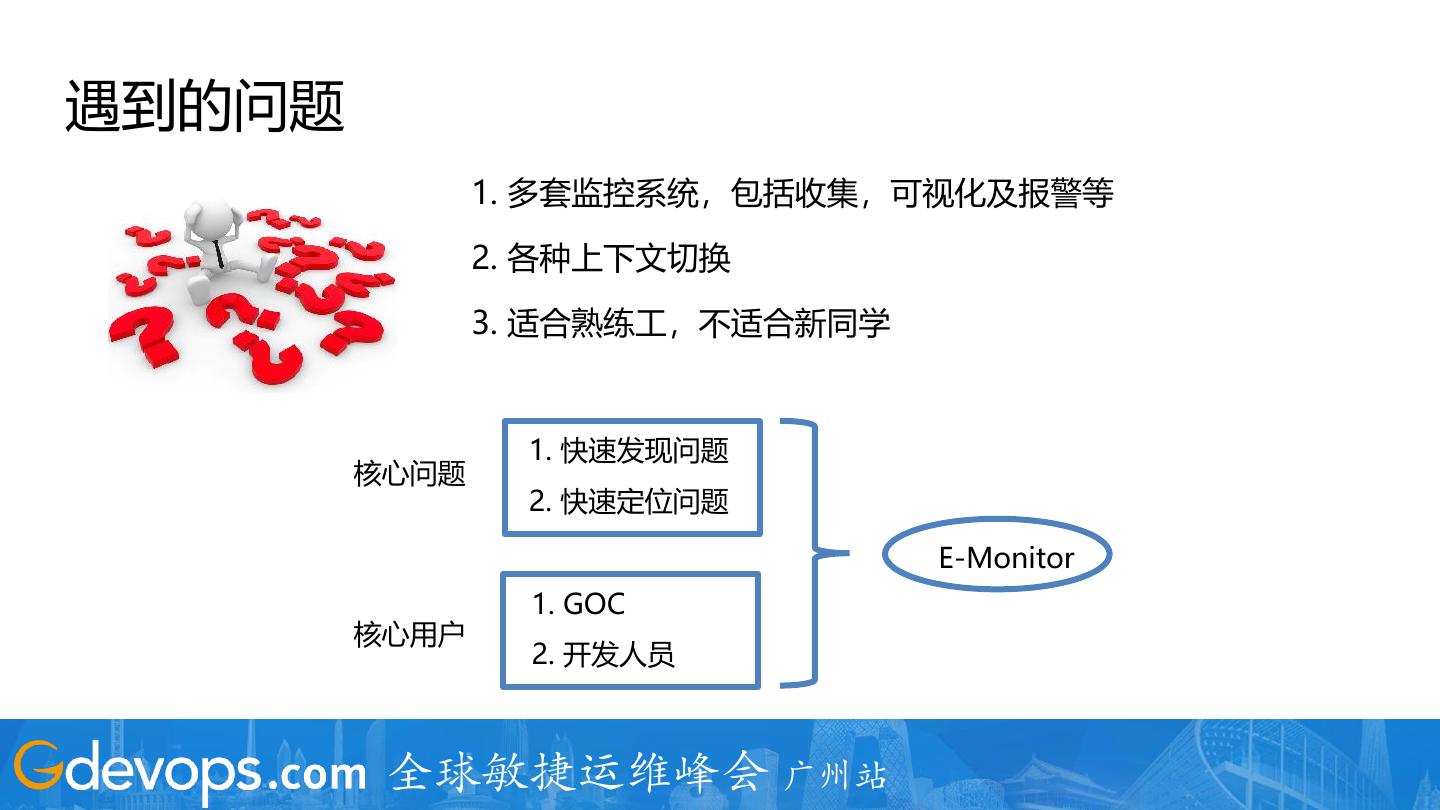 遇到的问题

1. 多套监控系统，包括收集，可视化及报警等

2. 各种上下文切换

3. 适合熟练工，不适合新同学

核心问题

1. 快速发现问题
2. 快速定位问题

核心用户

1. GOC
2. 开发人员

E-Monitor

Gdevops.com 全球敏捷运维峰会 广州站